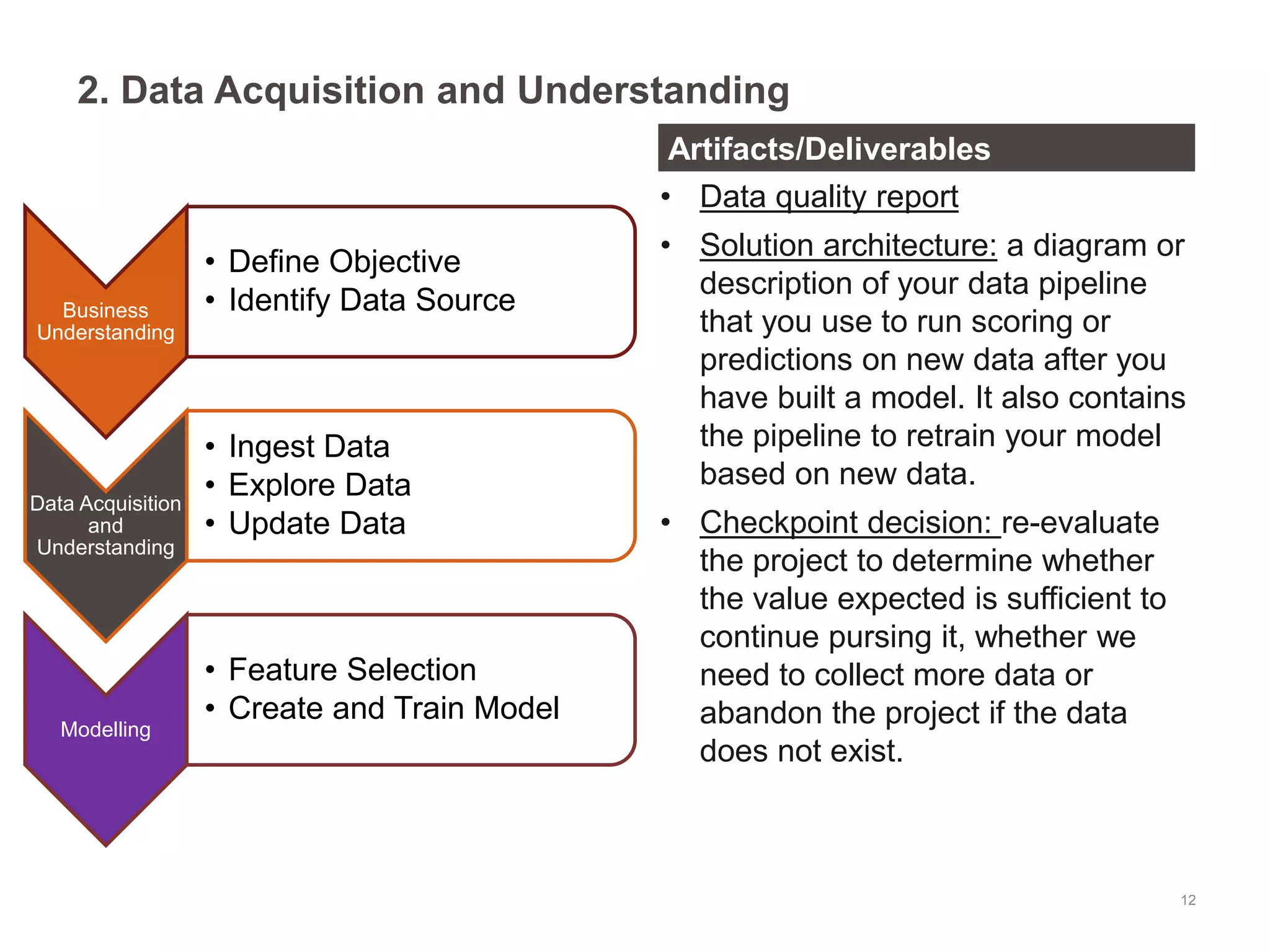 2. Data Acquisition and Understanding

Business Understanding

• Define Objective
• Identify Data Source

Data Acquisition and Understanding

• Ingest Data
• Explore Data
• Update Data

Modelling

• Feature Selection
• Create and Train Model

Artifacts/Deliverables

• Data quality report
• Solution architecture: a diagram or description of your data pipeline that you use to run scoring or predictions on new data after you have built a model. It also contains the pipeline to retrain your model based on new data.
• Checkpoint decision: re-evaluate the project to determine whether the value expected is sufficient to continue pursing it, whether we need to collect more data or abandon the project if the data does not exist.

12